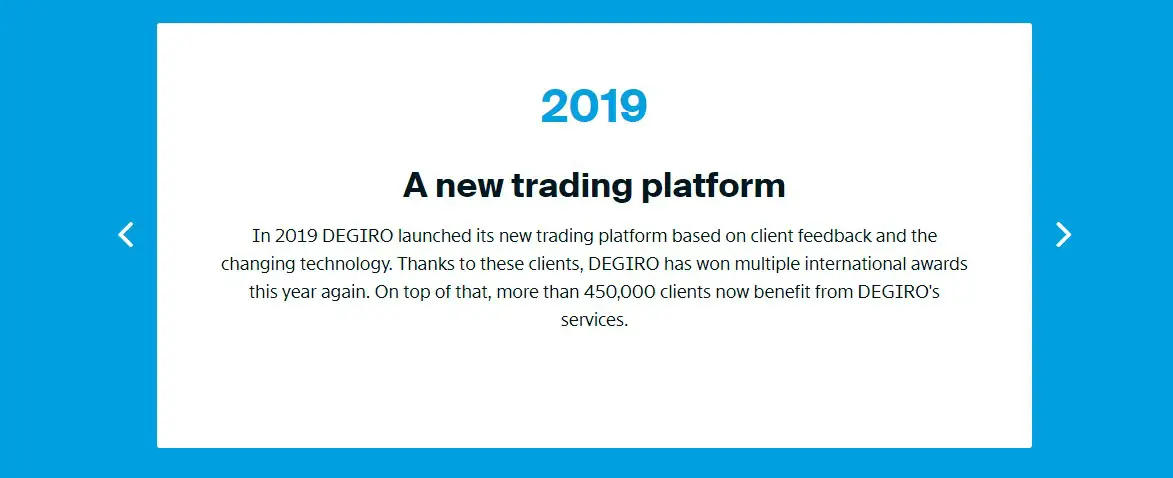 2019

A new trading platform

In 2019 DEGIRO launched its new trading platform based on client feedback and the changing technology. Thanks to these clients, DEGIRO has won multiple international awards this year again. On top of that, more than 450,000 clients now benefit from DEGIRO's services.